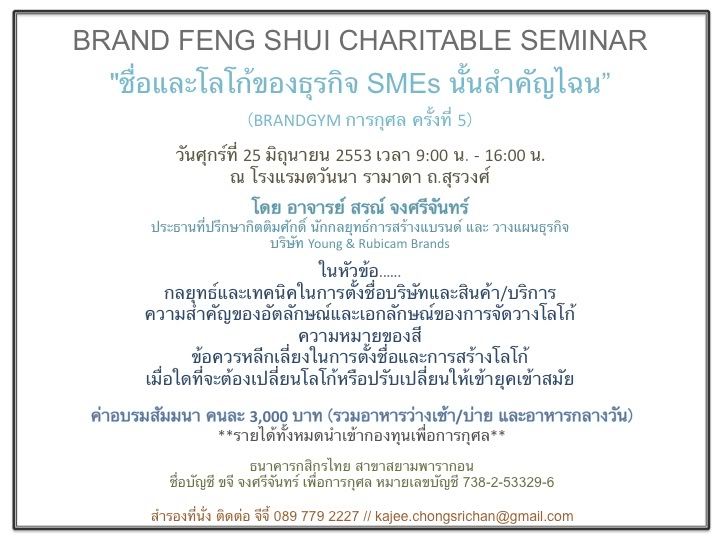 BRAND FENG SHUI CHARITABLE SEMINAR
"ชื่อและโลโก้ของธุรกิจ SMEs นั้นสำคัญไฉน"
(BRANDGYM การกุศล ครั้งที่ 5)

วันศุกร์ที่ 25 มิถุนายน 2553 เวลา 9:00 น. - 16:00 น.
ณ โรงแรมตวันนา รามาดา ถ.สุรวงศ์

โดย อาจารย์ สรณ์ จงศรีจันทร์
ประธานที่ปรึกษากิตติมศักดิ์ นักกลยุทธ์การสร้างแบรนด์ และ วางแผนธุรกิจ
บริษัท Young & Rubicam Brands

ในหัวข้อ......
กลยุทธ์และเทคนิคในการตั้งชื่อบริษัทและสินค้า/บริการ
ความสำคัญของอัตลักษณ์และเอกลักษณ์ของการจัดวางโลโก้
ความหมายของสี
ข้อควรหลีกเลี่ยงในการตั้งชื่อและการสร้างโลโก้
เมื่อใดที่จะต้องเปลี่ยนโลโก้หรือปรับเปลี่ยนให้เข้ายุคเข้าสมัย

ค่าอบรมสัมมนา คนละ 3,000 บาท (รวมอาหารว่างเช้า/บ่าย และอาหารกลางวัน)
**รายได้ทั้งหมดนำเข้ากองทุนเพื่อการกุศล**

ธนาคารกสิกรไทย สาขาสยามพารากอน
ชื่อบัญชี ขจี จงศรีจันทร์ เพื่อการกุศล หมายเลขบัญชี 738-2-53329-6

สำรองที่นั่ง ติดต่อ จีจี้ 089 779 2227 // kajee.chongsrichan@gmail.com